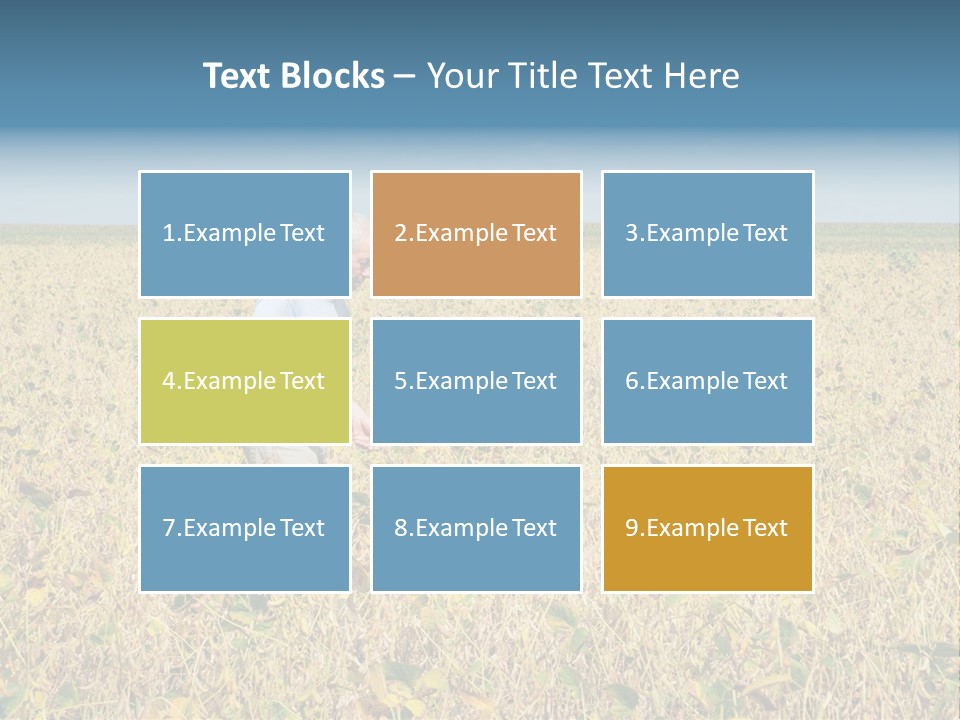 Text Blocks – Your Title Text Here

1.Example Text

2.Example Text

3.Example Text

4.Example Text

5.Example Text

6.Example Text

7.Example Text

8.Example Text

9.Example Text